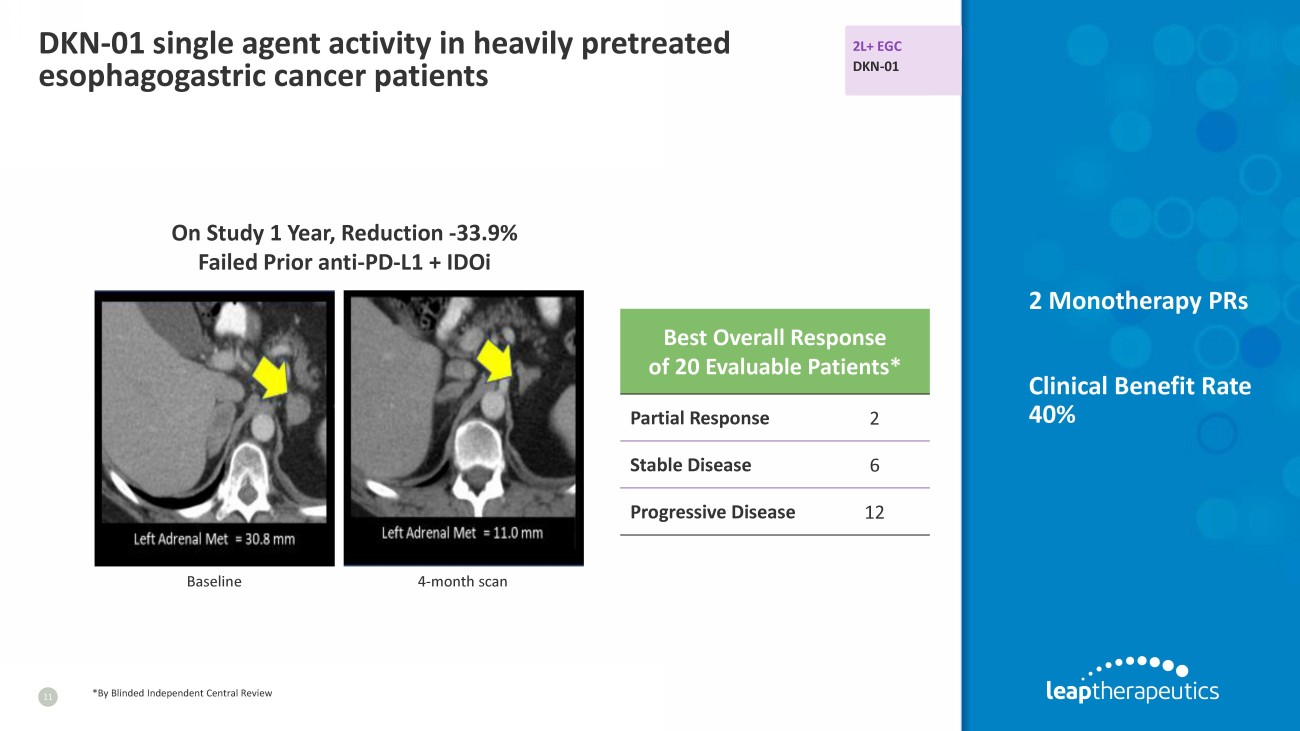 DKN-01 single agent activity in heavily pretreated esophagogastric cancer patients

2L+ EGC
DKN-01

On Study 1 Year, Reduction -33.9%
Failed Prior anti-PD-L1 + IDOi

Left Adrenal Met = 30.8 mm

Left Adrenal Met = 11.0 mm

Baseline

4-month scan

| Best Overall Response of 20 Evaluable Patients* | |
|---|---|
| Partial Response | 2 |
| Stable Disease | 6 |
| Progressive Disease | 12 |

2 Monotherapy PRs

Clinical Benefit Rate 40%

11

*By Blinded Independent Central Review

leaptherapeutics